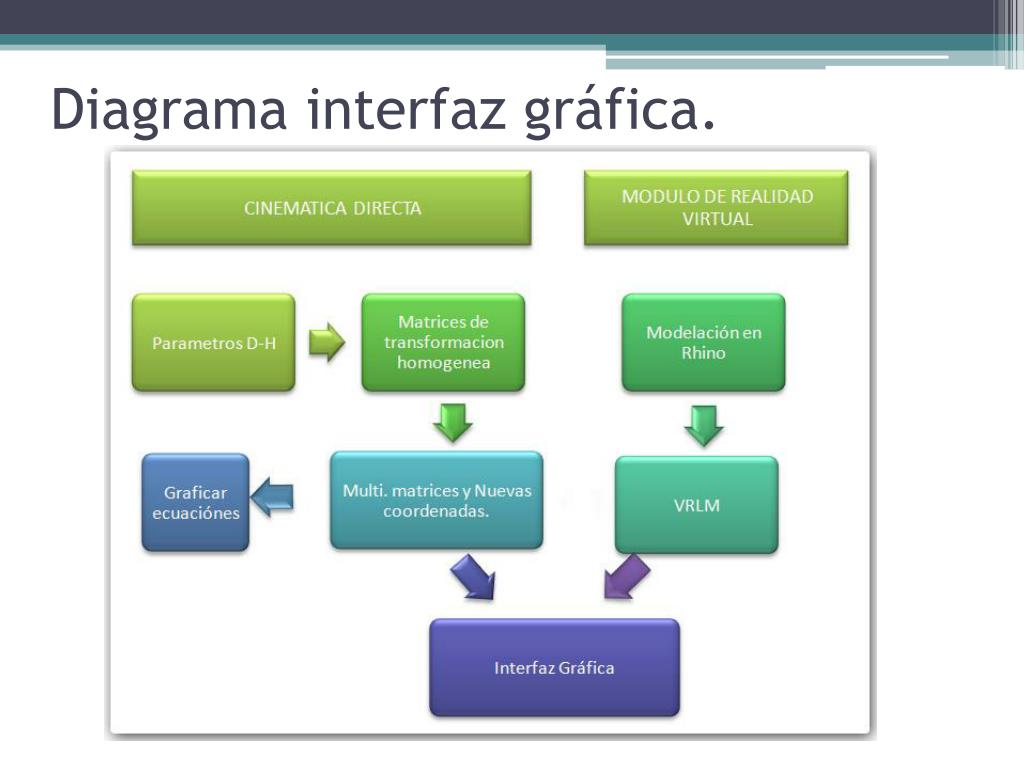 Diagrama interfaz gráfica.

CINEMATICA DIRECTA

MODULO DE REALIDAD VIRTUAL

Parametros D-H

Matrices de transformacion homogenea

Modelación en Rhino

Graficar ecuaciónes

Multi. matrices y Nuevas coordenadas.

VRLM

Interfaz Gráfica